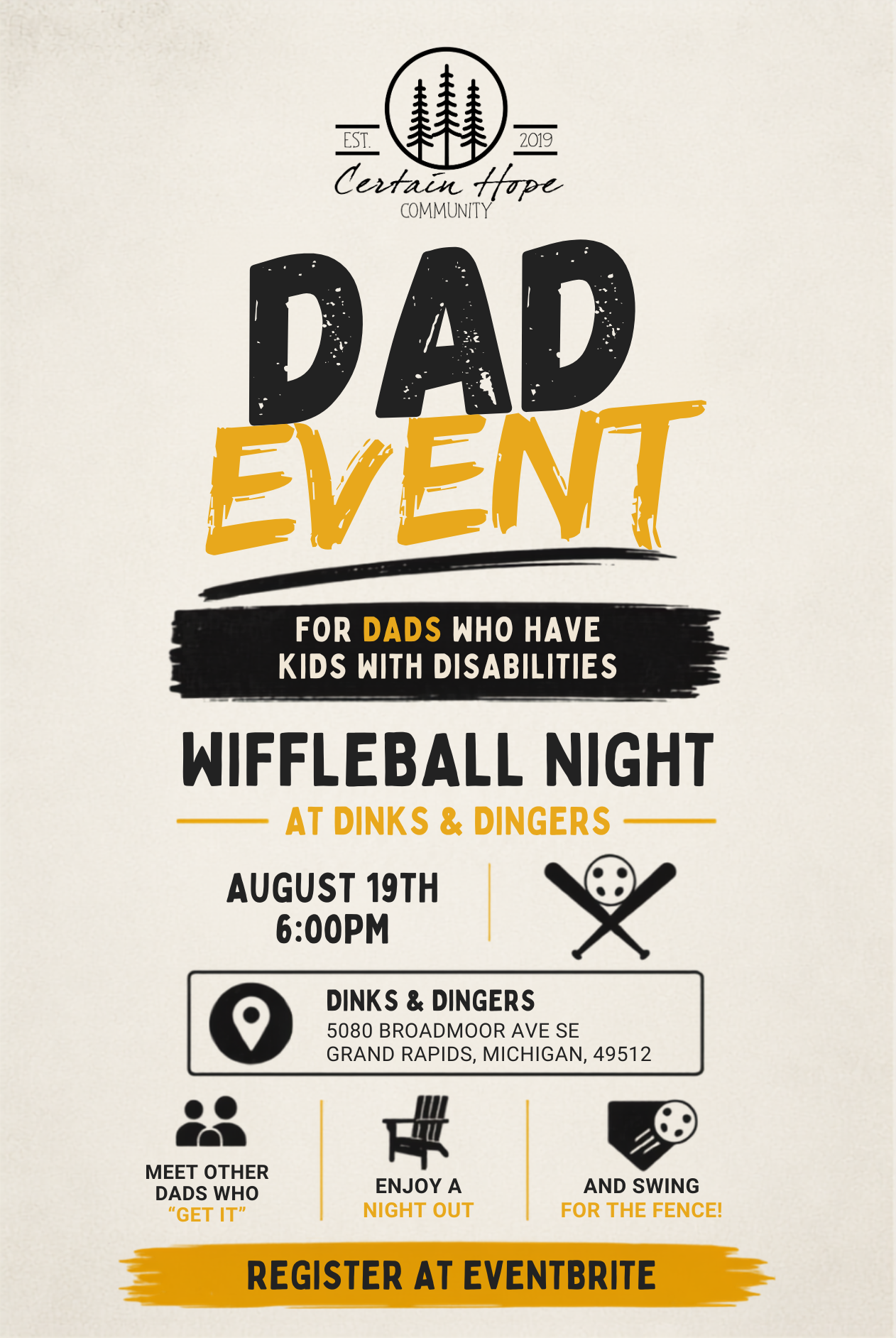 EST. 2019
Certain Hope
COMMUNITY

DAD
EVENT

FOR DADS WHO HAVE KIDS WITH DISABILITIES

WIFFLEBALL NIGHT
AT DINKS & DINGERS

AUGUST 19TH
6:00PM

DINKS & DINGERS
5080 BROADMOOR AVE SE
GRAND RAPIDS, MICHIGAN, 49512

MEET OTHER DADS WHO "GET IT"

ENJOY A NIGHT OUT

AND SWING FOR THE FENCE!

REGISTER AT EVENTBRITE